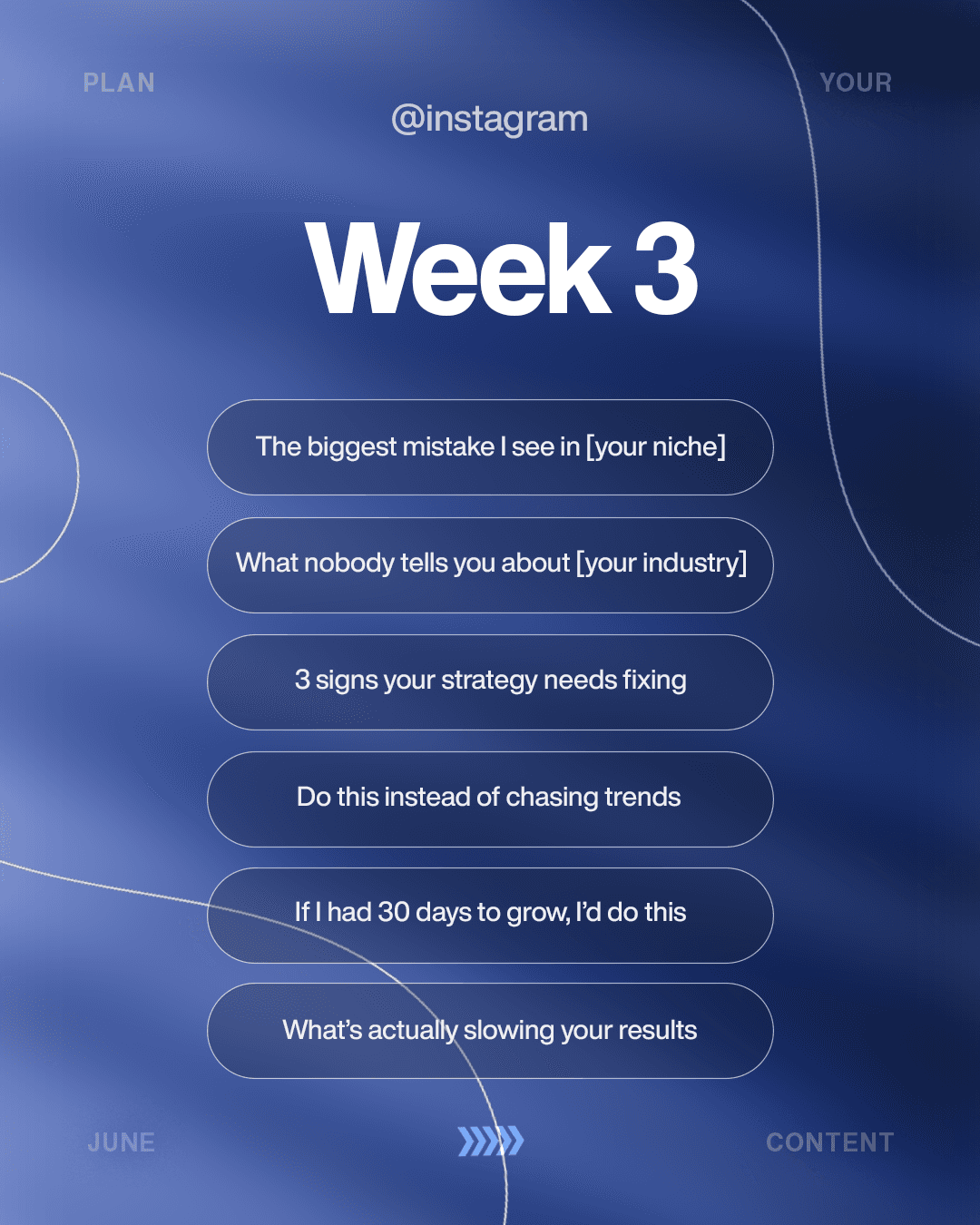 PLAN

YOUR

@instagram

Week 3

The biggest mistake I see in [your niche]

What nobody tells you about [your industry]

3 signs your strategy needs fixing

Do this instead of chasing trends

If I had 30 days to grow, I'd do this

What's actually slowing your results

JUNE

CONTENT